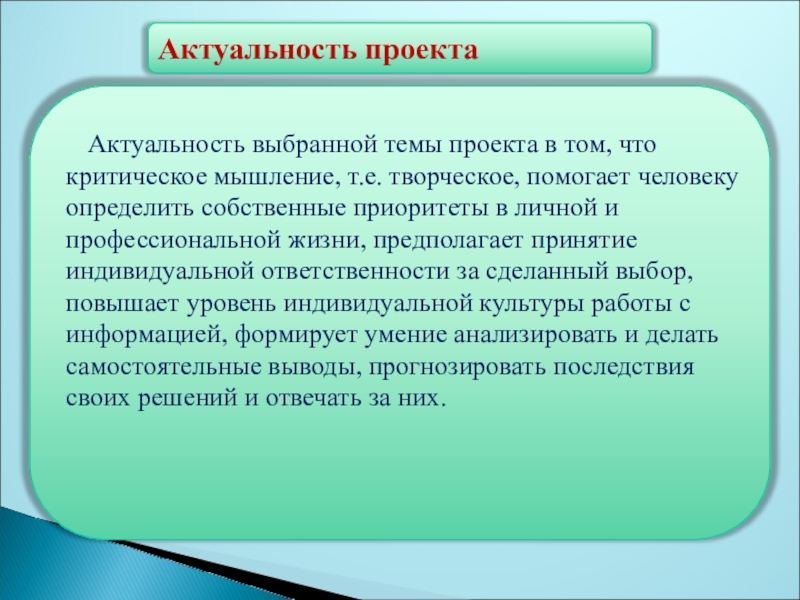 Актуальность проекта

Актуальность выбранной темы проекта в том, что критическое мышление, т.е. творческое, помогает человеку определить собственные приоритеты в личной и профессиональной жизни, предполагает принятие индивидуальной ответственности за сделанный выбор, повышает уровень индивидуальной культуры работы с информацией, формирует умение анализировать и делать самостоятельные выводы, прогнозировать последствия своих решений и отвечать за них.